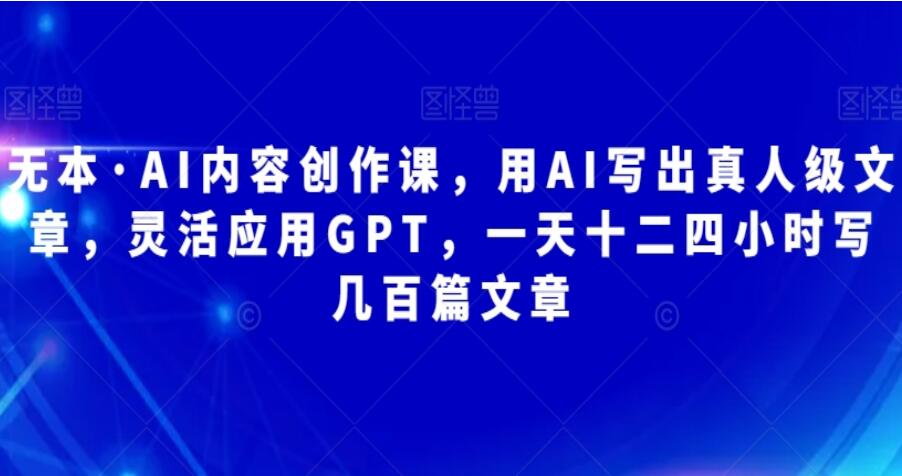 图怪兽 图怪兽 图怪兽

无本·AI内容创作课，用AI写出真人级文章，灵活应用GPT，一天十二四小时写几百篇文章